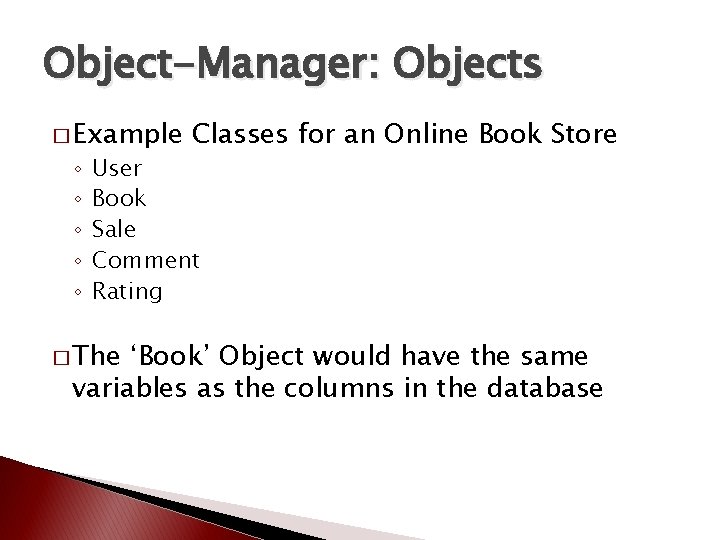 Object-Manager: Objects

□ Example Classes for an Online Book Store
◦ User
◦ Book
◦ Sale
◦ Comment
◦ Rating

□ The ‘Book’ Object would have the same variables as the columns in the database